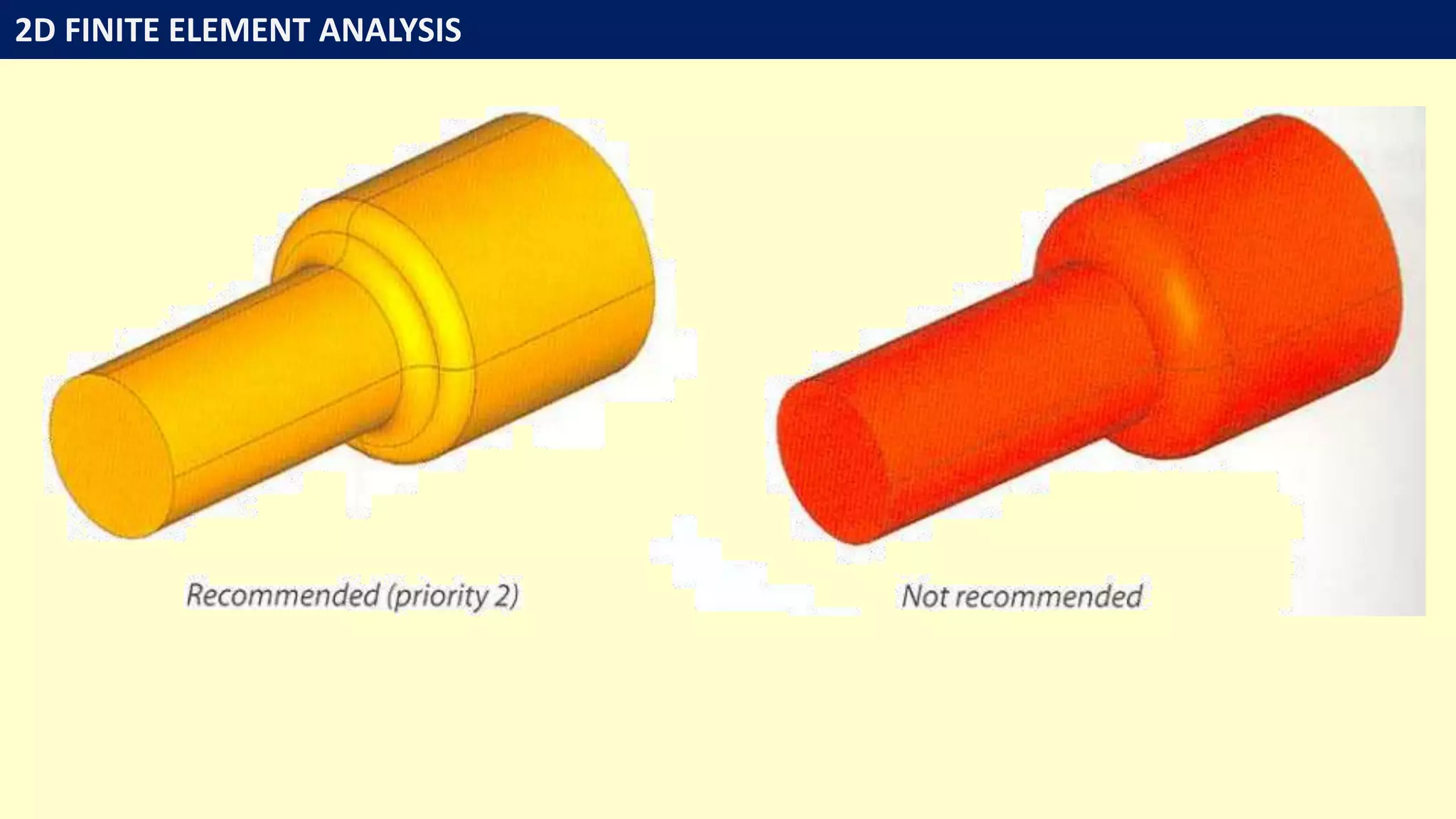 2D FINITE ELEMENT ANALYSIS

Recommended (priority 2)

Not recommended